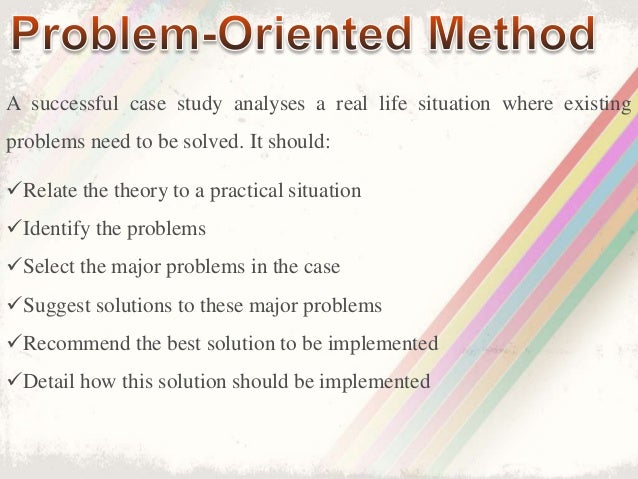 Problem-Oriented Method

A successful case study analyses a real life situation where existing problems need to be solved. It should:

✓Relate the theory to a practical situation

✓Identify the problems

✓Select the major problems in the case

✓Suggest solutions to these major problems

✓Recommend the best solution to be implemented

✓Detail how this solution should be implemented